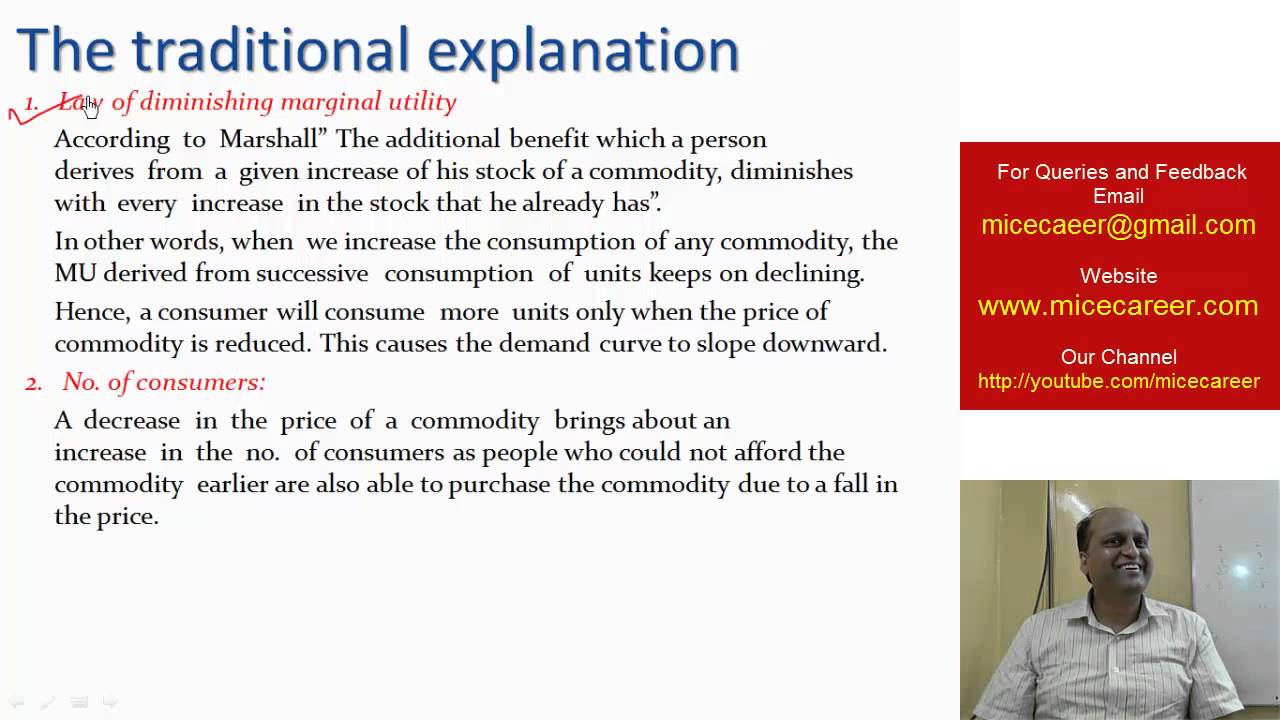 The traditional explanation

1. Law of diminishing marginal utility

According to Marshall" The additional benefit which a person derives from a given increase of his stock of a commodity, diminishes with every increase in the stock that he already has".

In other words, when we increase the consumption of any commodity, the MU derived from successive consumption of units keeps on declining.

Hence, a consumer will consume more units only when the price of commodity is reduced. This causes the demand curve to slope downward.

2. No. of consumers:

A decrease in the price of a commodity brings about an increase in the no. of consumers as people who could not afford the commodity earlier are also able to purchase the commodity due to a fall in the price.

For Queries and Feedback
Email
micecaeer@gmail.com

Website
www.micecareer.com

Our Channel
http://youtube.com/micecareer